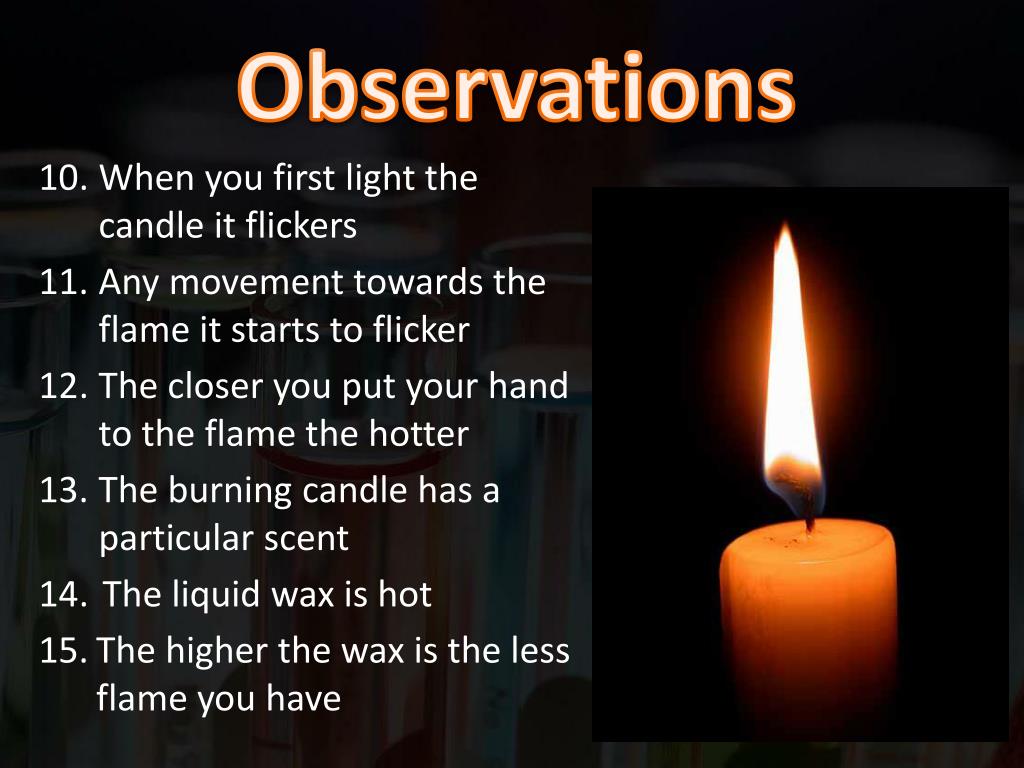 Observations

10. When you first light the candle it flickers
11. Any movement towards the flame it starts to flicker
12. The closer you put your hand to the flame the hotter
13. The burning candle has a particular scent
14. The liquid wax is hot
15. The higher the wax is the less flame you have